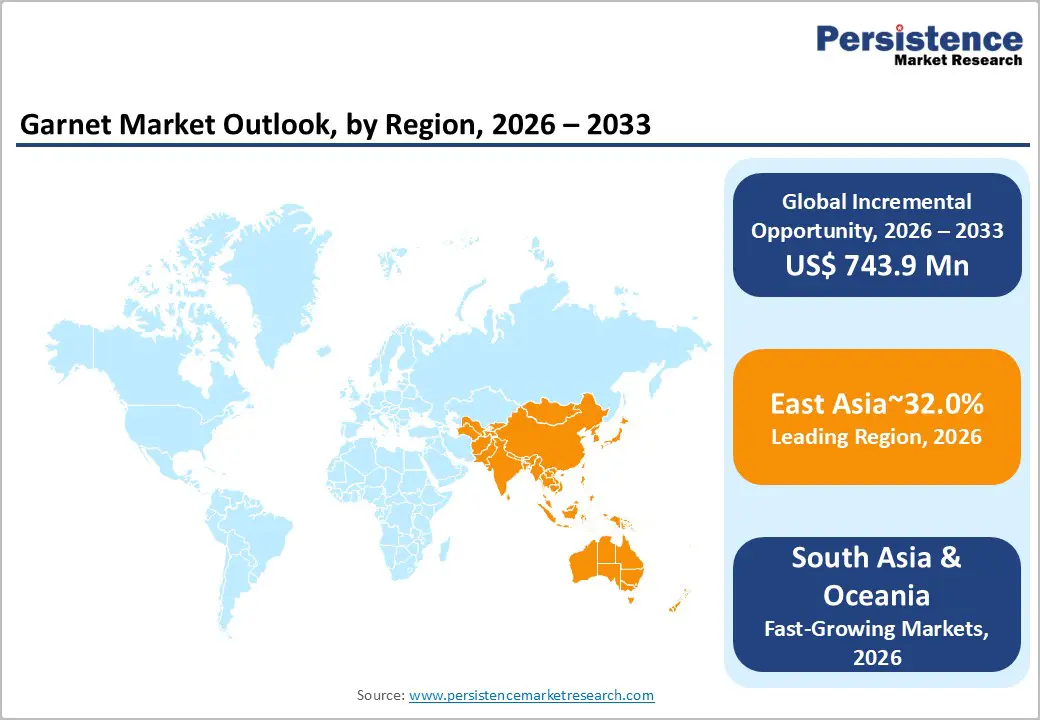 Persistence
Market Research

Garnet Market Outlook, by Region, 2026 – 2033

Global Incremental Opportunity, 2026 – 2033
US$ 743.9 Mn

East Asia~32.0%
Leading Region, 2026

South Asia & Oceania
Fast-Growing Markets, 2026

Source: www.persistencemarketresearch.com